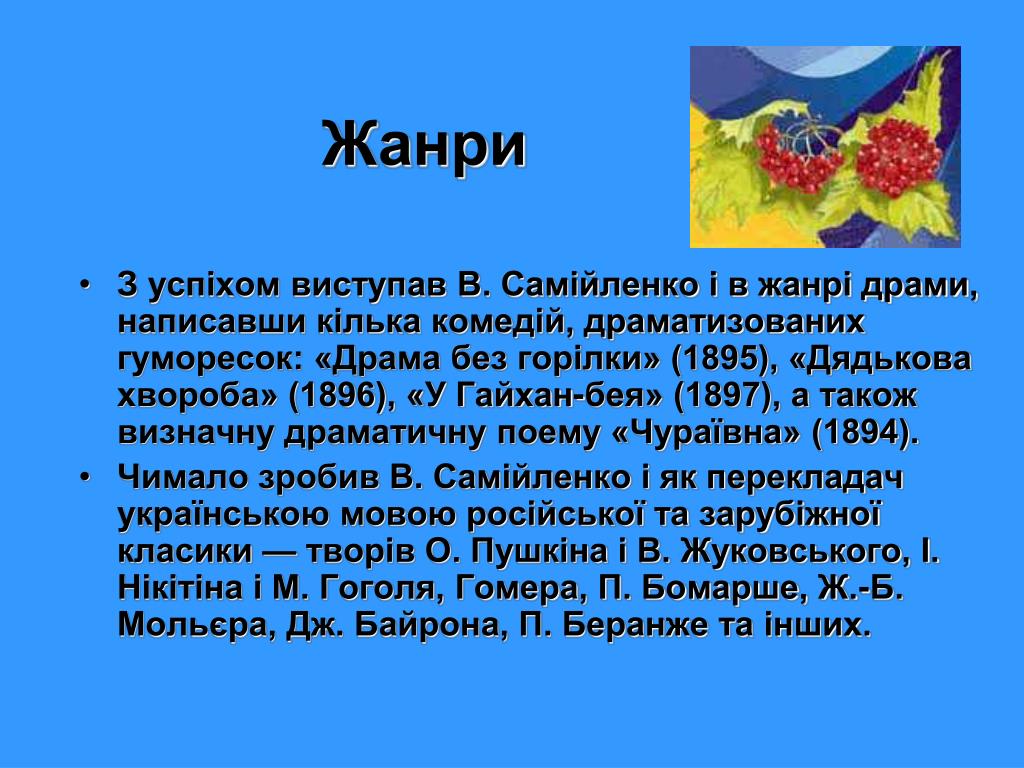 Жанри

• З успіхом виступав В. Самійленко і в жанрі драми, написавши кілька комедій, драматизованих гуморесок: «Драма без горілки» (1895), «Дядькова хвороба» (1896), «У Гайхан-бея» (1897), а також визначну драматичну поему «Чураївна» (1894).
• Чимало зробив В. Самійленко і як перекладач українською мовою російської та зарубіжної класики — творів О. Пушкіна і В. Жуковського, І. Нікітіна і М. Гоголя, Гомера, П. Бомарше, Ж.-Б. Мольєра, Дж. Байрона, П. Беранже та інших.